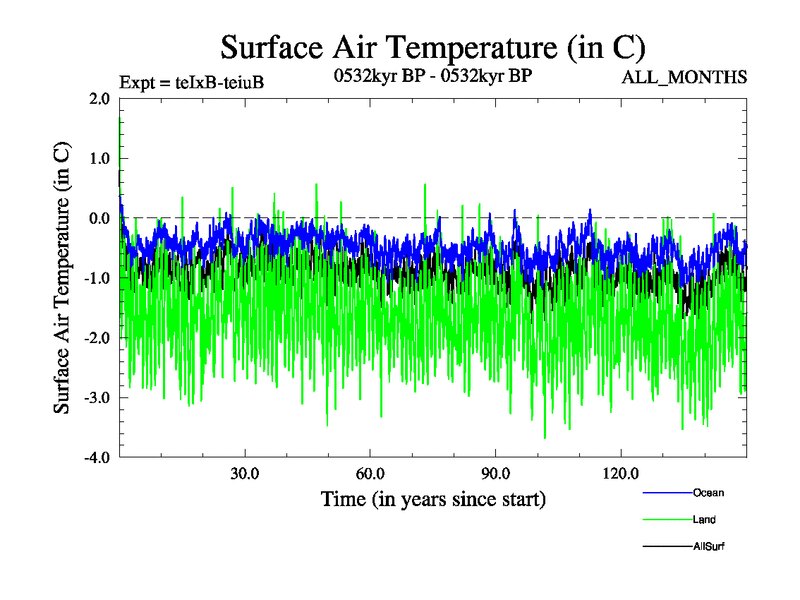 Surface Air Temperature (in C)

Expt = teIxB-teiuB

0532kyr BP - 0532kyr BP

ALL_MONTHS

Surface Air Temperature (in C)

2.0
1.0
0.0
-1.0
-2.0
-3.0
-4.0

30.0
60.0
90.0
120.0

Time (in years since start)

Ocean
Land
AllSurf